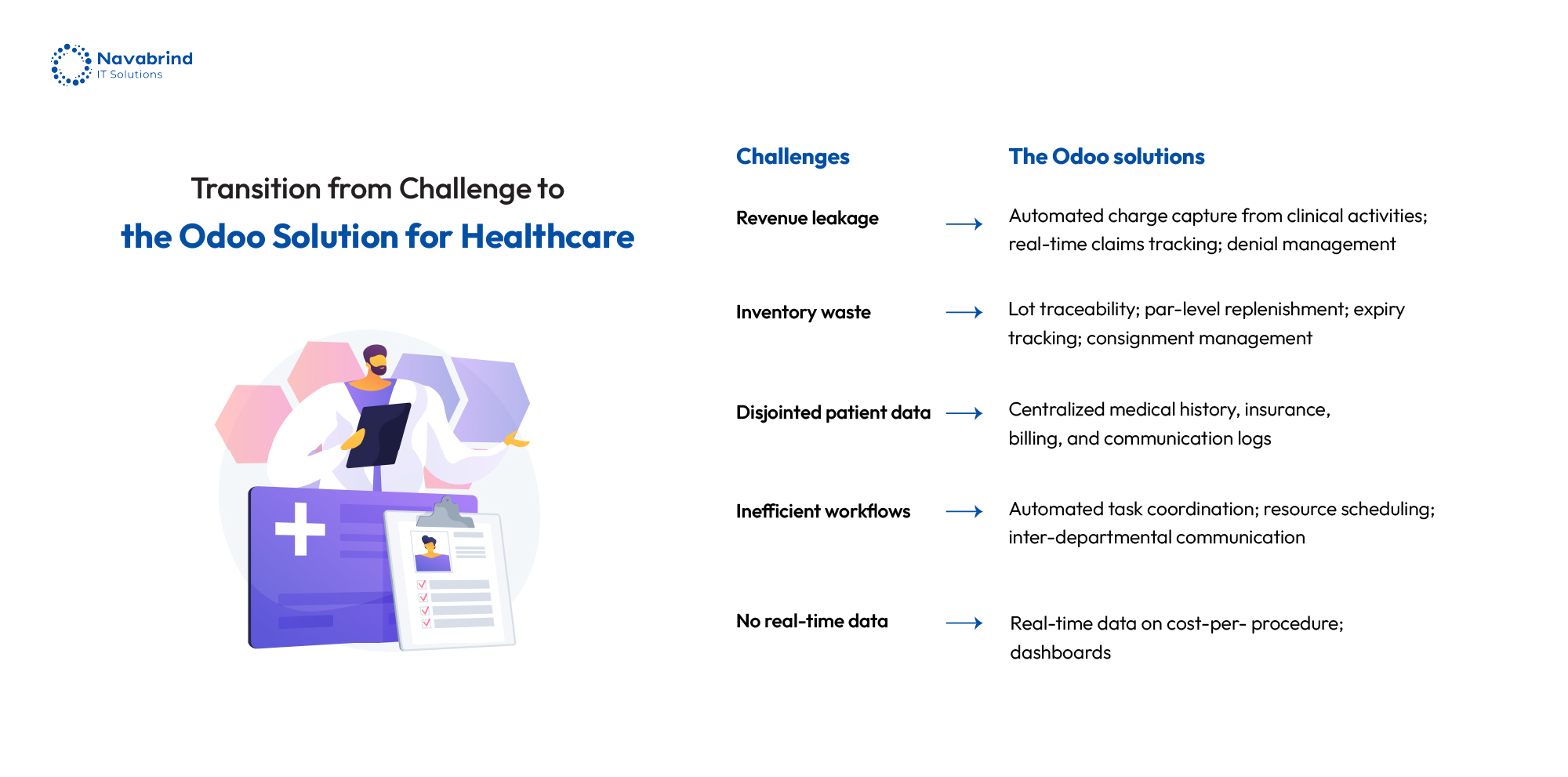 Navabrind
IT Solutions

Transition from Challenge to
the Odoo Solution for Healthcare

| Challenges | | The Odoo solutions |
|---|---|---|
| Revenue leakage | → | Automated charge capture from clinical activities; real-time claims tracking; denial management |
| Inventory waste | → | Lot traceability; par-level replenishment; expiry tracking; consignment management |
| Disjointed patient data | → | Centralized medical history, insurance, billing, and communication logs |
| Inefficient workflows | → | Automated task coordination; resource scheduling; inter-departmental communication |
| No real-time data | → | Real-time data on cost-per- procedure; dashboards |